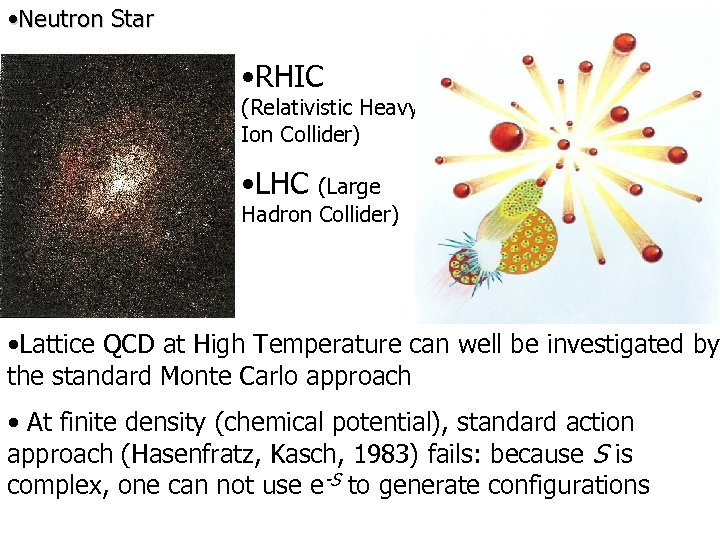 •Neutron Star

•RHIC (Relativistic Heavy Ion Collider)

•LHC (Large Hadron Collider)

•Lattice QCD at High Temperature can well be investigated by the standard Monte Carlo approach

• At finite density (chemical potential), standard action approach (Hasenfratz, Kasch, 1983) fails: because $S$ is complex, one can not use $e^{-S}$ to generate configurations